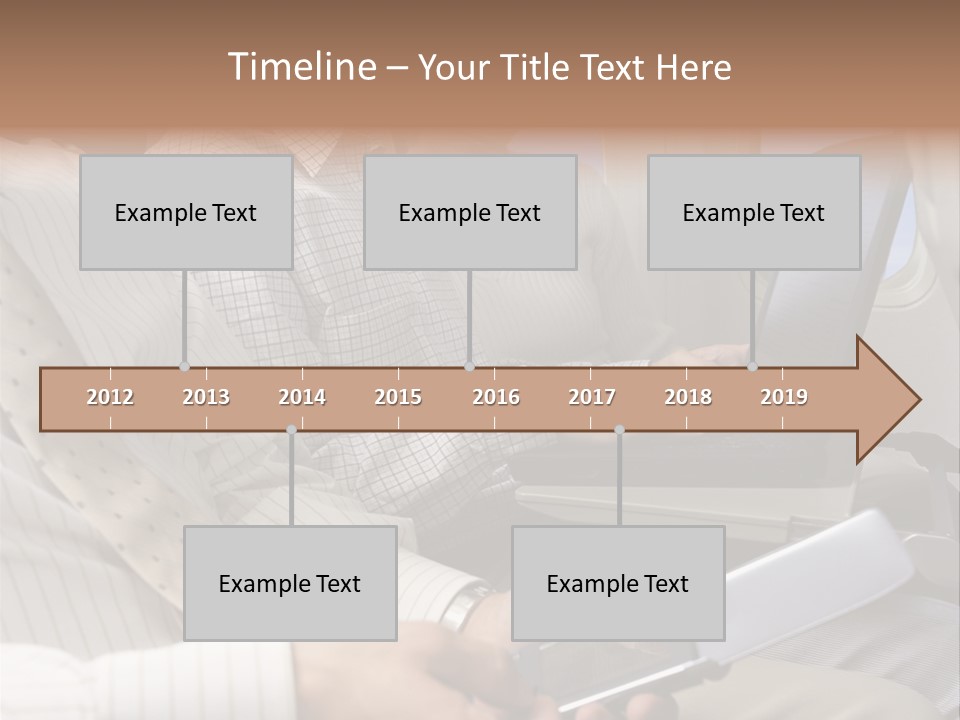 Timeline – Your Title Text Here

Example Text

Example Text

Example Text

2012 2013 2014 2015 2016 2017 2018 2019

Example Text

Example Text